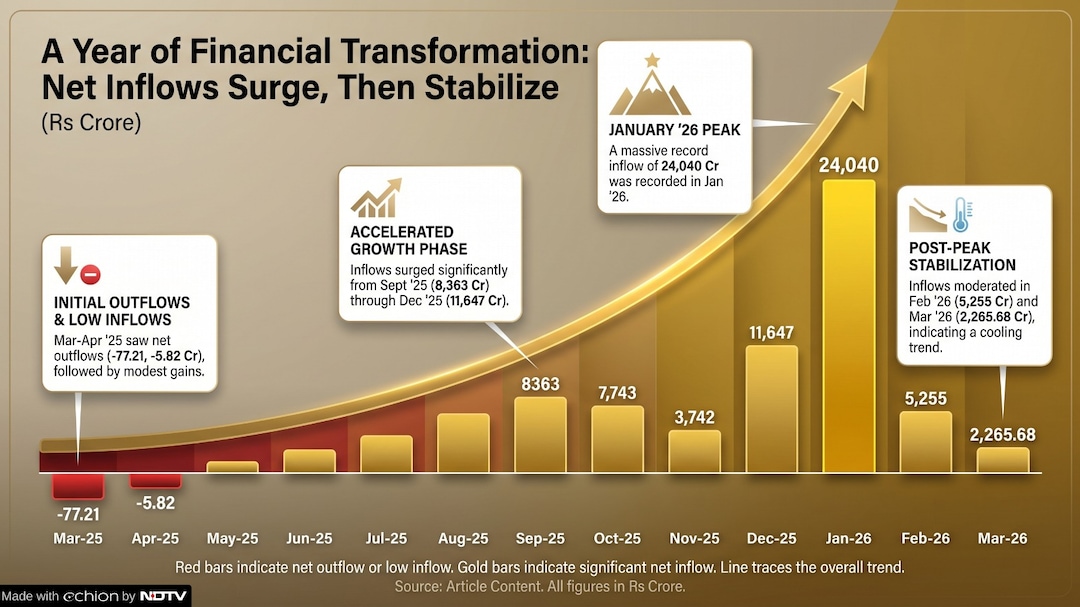 A Year of Financial Transformation: Net Inflows Surge, Then Stabilize

(Rs Crore)

INITIAL OUTFLOWS & LOW INFLOWS

Mar-Apr '25 saw net outflows (-77.21, -5.82 Cr), followed by modest gains.

ACCELERATED GROWTH PHASE

Inflows surged significantly from Sept '25 (8,363 Cr) through Dec '25 (11,647 Cr).

JANUARY '26 PEAK

A massive record inflow of 24,040 Cr was recorded in Jan '26.

POST-PEAK STABILIZATION

Inflows moderated in Feb '26 (5,255 Cr) and Mar '26 (2,265.68 Cr), indicating a cooling trend.

-77.21
-5.82
8363
7,743
3,742
11,647
24,040
5,255
2,265.68

Mar-25 Apr-25 May-25 Jun-25 Jul-25 Aug-25 Sep-25 Oct-25 Nov-25 Dec-25 Jan-26 Feb-26 Mar-26

Red bars indicate net outflow or low inflow. Gold bars indicate significant net inflow. Line traces the overall trend.

Source: Article Content. All figures in Rs Crore.

Made with echion by NDTV